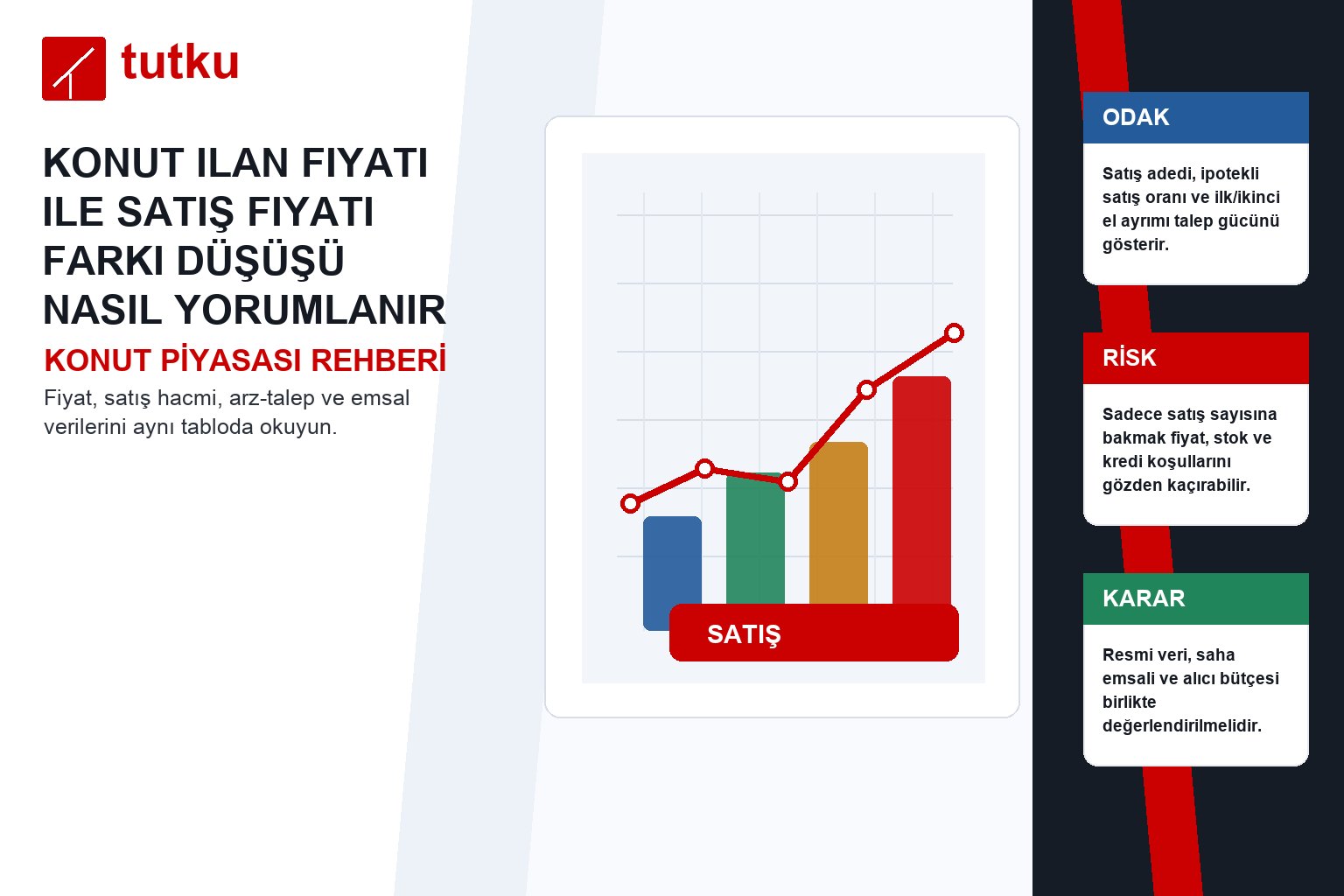 tutku

KONUT ILAN FIYATI ILE SATIŞ FIYATI FARKI DÜŞÜŞÜ NASIL YORUMLANIR

KONUT PİYASASI REHBERİ

Fiyat, satış hacmi, arz-talep ve emsal verilerini aynı tabloda okuyun.

SATIŞ

ODAK

Satış adedi, ipotekli satış oranı ve ilk/ikinci el ayrımı talep gücünü gösterir.

RİSK

Sadece satış sayısına bakmak fiyat, stok ve kredi koşullarını gözden kaçırabilir.

KARAR

Resmi veri, saha emsali ve alıcı bütçesi birlikte değerlendirilmelidir.